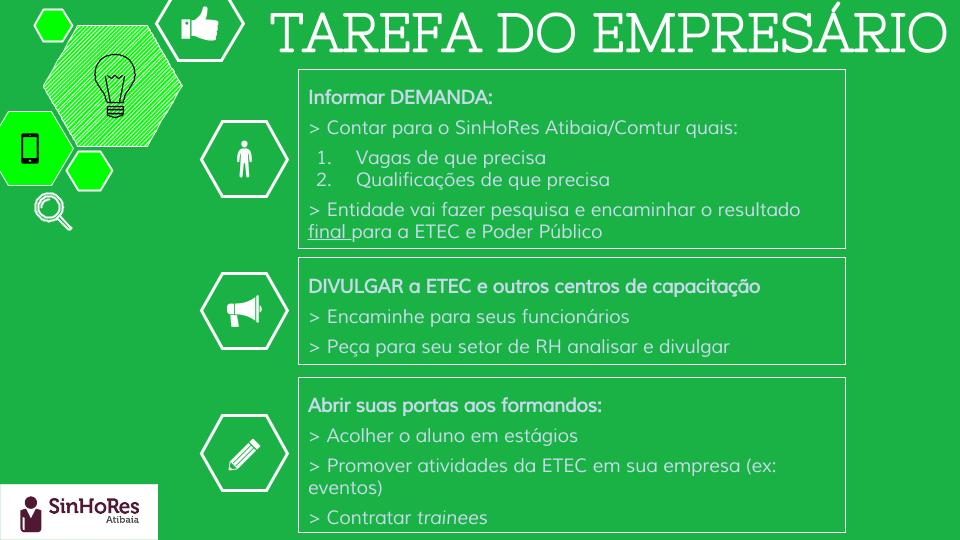 TAREFA DO EMPRESÁRIO

Informar DEMANDA:

> Contar para o SinHoRes Atibaia/Comtur quais:

1. Vagas de que precisa
2. Qualificações de que precisa

> Entidade vai fazer pesquisa e encaminhar o resultado final para a ETEC e Poder Público

DIVULGAR a ETEC e outros centros de capacitação

> Encaminhe para seus funcionários

> Peça para seu setor de RH analisar e divulgar

Abrir suas portas aos formandos:

> Acolher o aluno em estágios

> Promover atividades da ETEC em sua empresa (ex: eventos)

> Contratar trainees

SinHoRes Atibaia